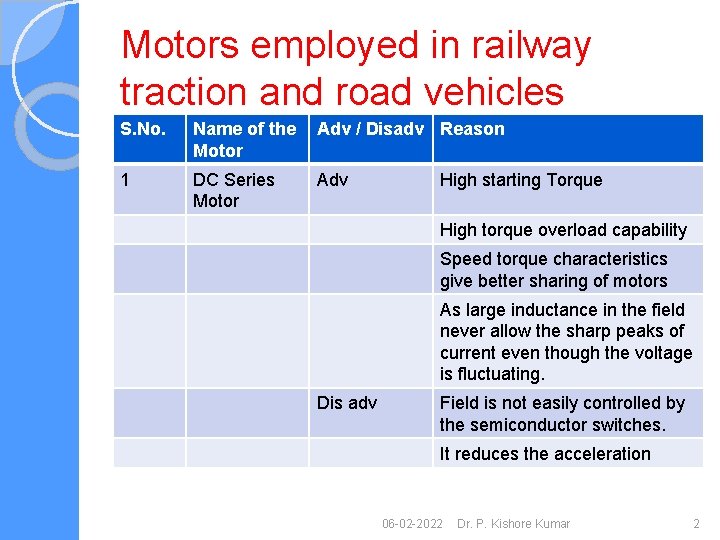 Motors employed in railway traction and road vehicles

| S.No. | Name of the Motor | Adv / Disadv | Reason |
|---|---|---|---|
| 1 | DC Series Motor | Adv | High starting Torque |
| | | | High torque overload capability |
| | | | Speed torque characteristics give better sharing of motors |
| | | | As large inductance in the field never allow the sharp peaks of current even though the voltage is fluctuating. |
| | | Dis adv | Field is not easily controlled by the semiconductor switches. |
| | | | It reduces the acceleration |

06-02-2022 Dr. P. Kishore Kumar 2